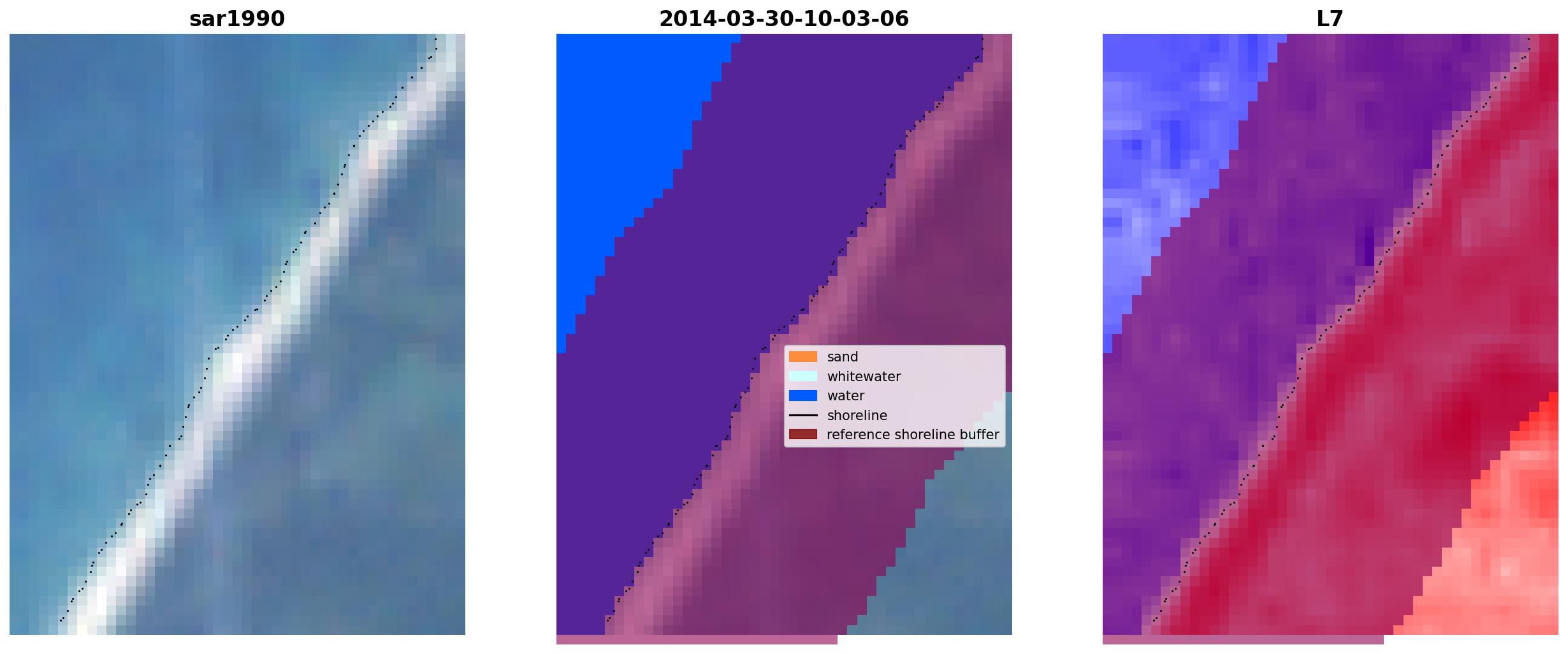 sar1990

2014-03-30-10-03-06

sand
whitewater
water
shoreline
reference shoreline buffer

L7